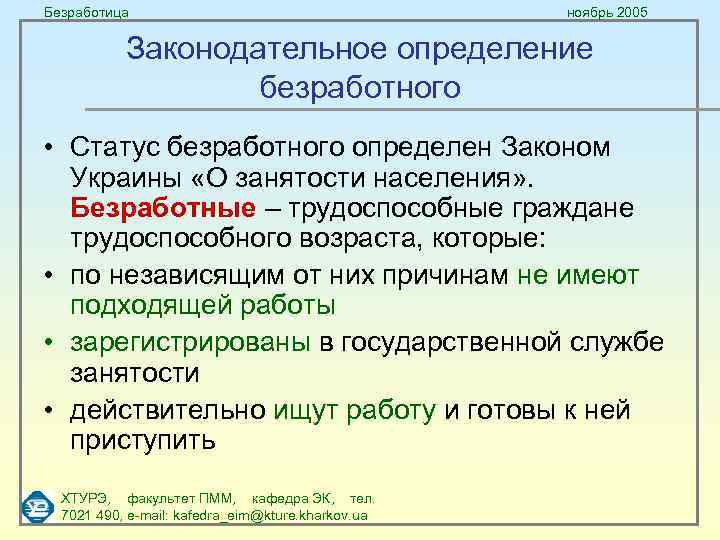 Безработица ноябрь 2005

Законодательное определение безработного

• Статус безработного определен Законом Украины «О занятости населения». Безработные – трудоспособные граждане трудоспособного возраста, которые:

• по независящим от них причинам не имеют подходящей работы

• зарегистрированы в государственной службе занятости

• действительно ищут работу и готовы к ней приступить

ХТУРЭ, факультет ПММ, кафедра ЭК, тел. 7021 490, e-mail: kafedra_eim@kture.kharkov.ua